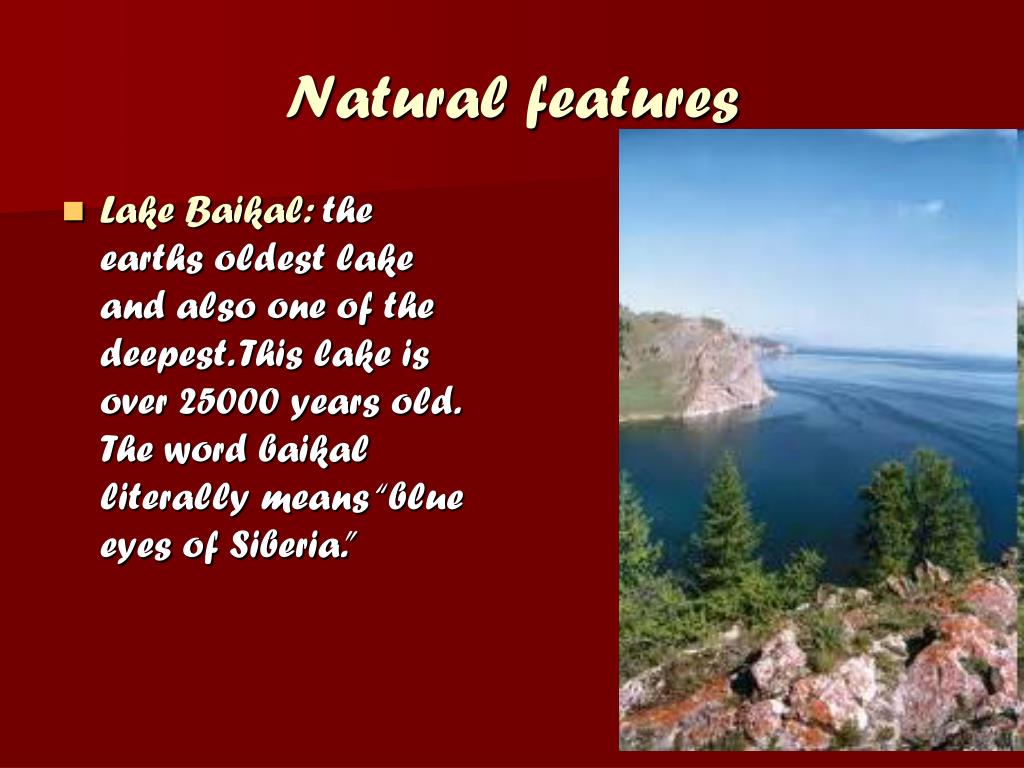 Natural features

Lake Baikal: the earths oldest lake and also one of the deepest.This lake is over 25000 years old. The word baikal literally means"blue eyes of Siberia."